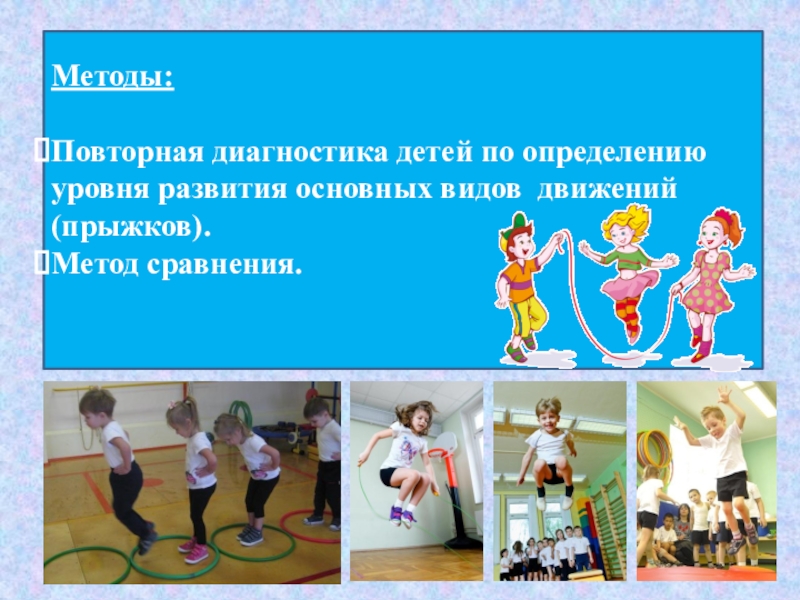 Методы:

Повторная диагностика детей по определению уровня развития основных видов движений (прыжков).

Метод сравнения.